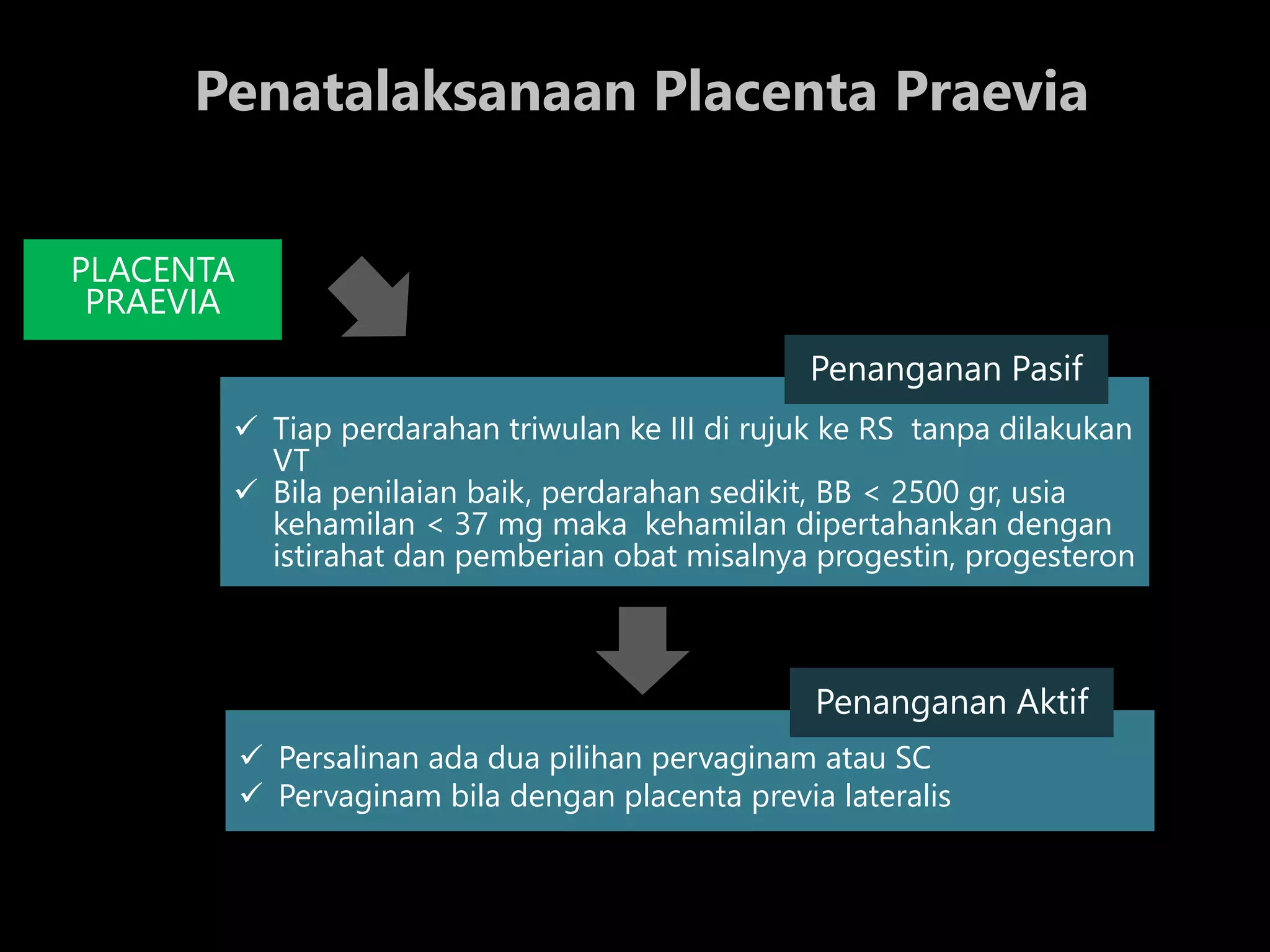 Penatalaksanaan Placenta Praevia

PLACENTA PRAEVIA

Penanganan Pasif

✓ Tiap perdarahan triwulan ke III di rujuk ke RS tanpa dilakukan VT
✓ Bila penilaian baik, perdarahan sedikit, BB < 2500 gr, usia kehamilan < 37 mg maka kehamilan dipertahankan dengan istirahat dan pemberian obat misalnya progestin, progesteron

Penanganan Aktif

✓ Persalinan ada dua pilihan pervaginam atau SC
✓ Pervaginam bila dengan placenta previa lateralis